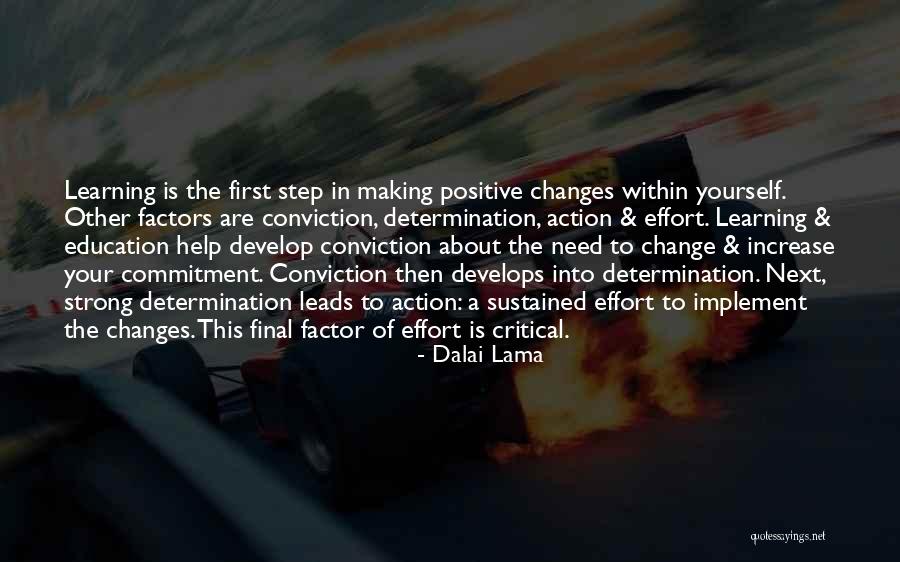 Learning is the first step in making positive changes within yourself. Other factors are conviction, determination, action & effort. Learning & education help develop conviction about the need to change & increase your commitment. Conviction then develops into determination. Next, strong determination leads to action: a sustained effort to implement the changes. This final factor of effort is critical.

- Dalai Lama

quotessayings.net